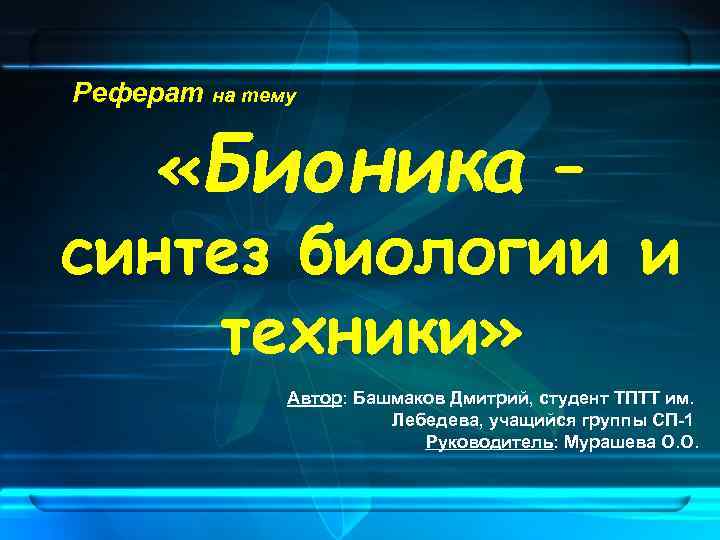 Реферат на тему

«Бионика – синтез биологии и техники»

Автор: Башмаков Дмитрий, студент ТПТТ им. Лебедева, учащийся группы СП-1
Руководитель: Мурашева О.О.